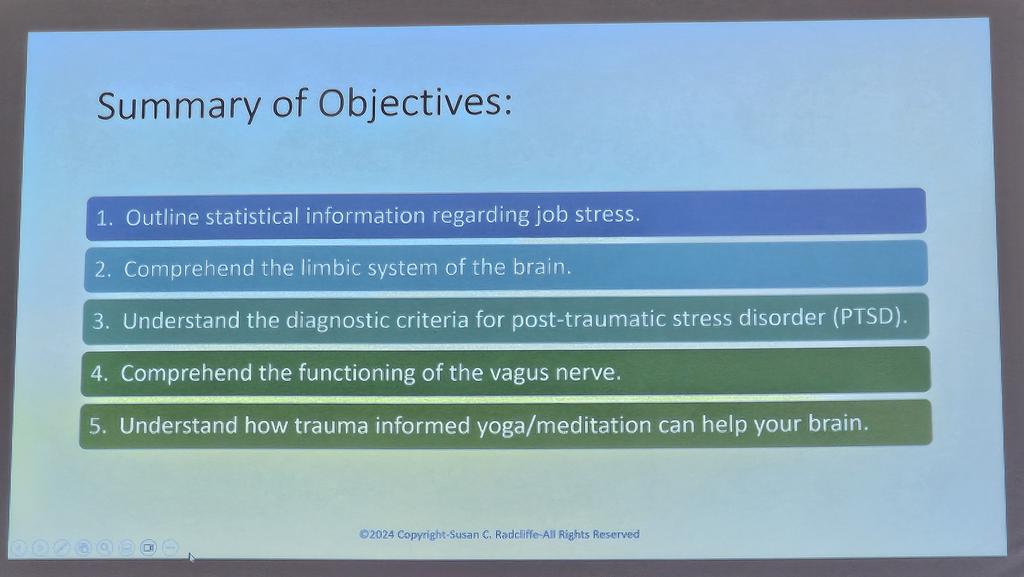 Summary of Objectives:

1. Outline statistical information regarding job stress.

2. Comprehend the limbic system of the brain.

3. Understand the diagnostic criteria for post-traumatic stress disorder (PTSD).

4. Comprehend the functioning of the vagus nerve.

5. Understand how trauma informed yoga/meditation can help your brain.

©2024 Copyright-Susan C. Radcliffe-All Rights Reserved